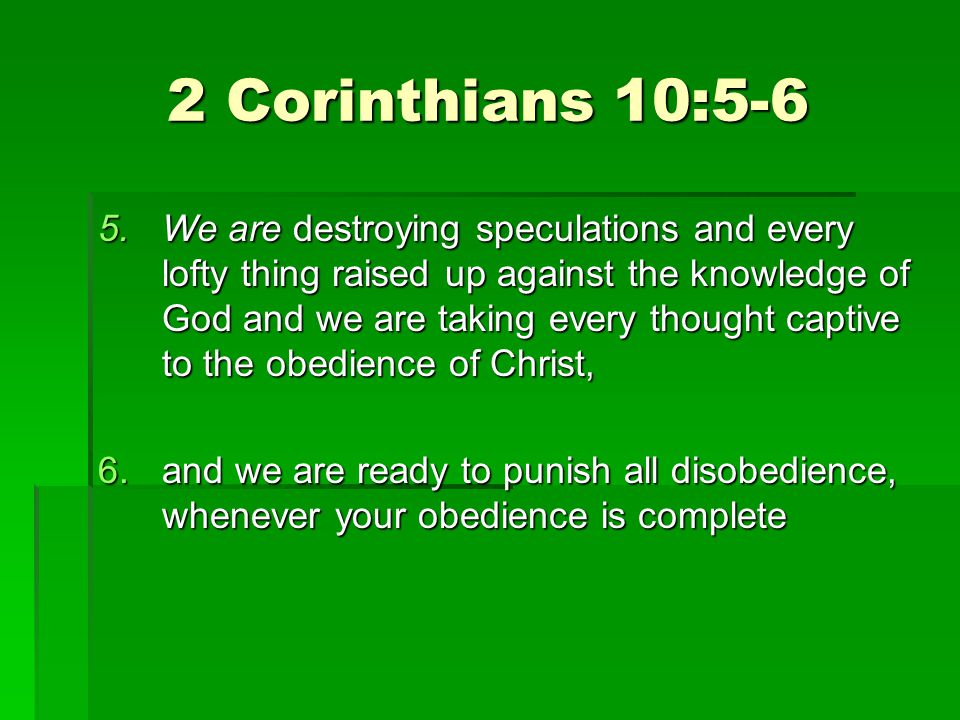 2 Corinthians 10:5-6

5. We are destroying speculations and every lofty thing raised up against the knowledge of God and we are taking every thought captive to the obedience of Christ,

6. and we are ready to punish all disobedience, whenever your obedience is complete